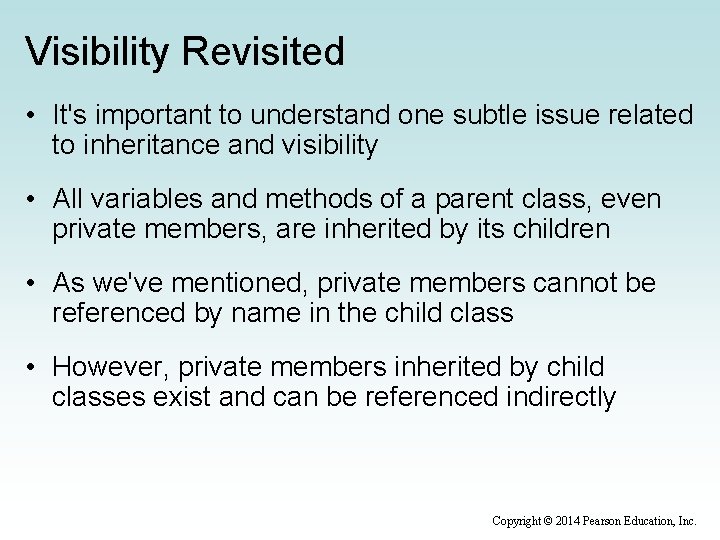 Visibility Revisited

• It's important to understand one subtle issue related to inheritance and visibility

• All variables and methods of a parent class, even private members, are inherited by its children

• As we've mentioned, private members cannot be referenced by name in the child class

• However, private members inherited by child classes exist and can be referenced indirectly

Copyright © 2014 Pearson Education, Inc.